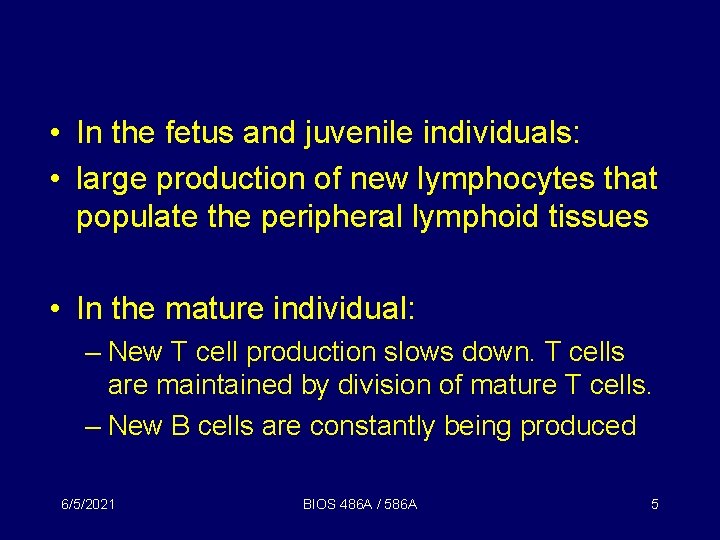 • In the fetus and juvenile individuals:
• large production of new lymphocytes that populate the peripheral lymphoid tissues

• In the mature individual:
– New T cell production slows down. T cells are maintained by division of mature T cells.
– New B cells are constantly being produced

6/5/2021

BIOS 486A / 586A

5